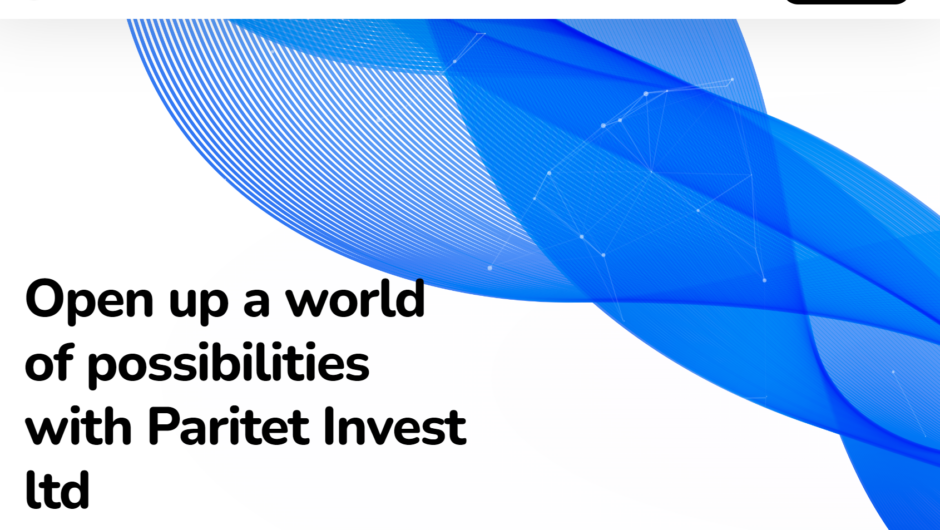 Open up a world of possibilities with Paritet Invest ltd